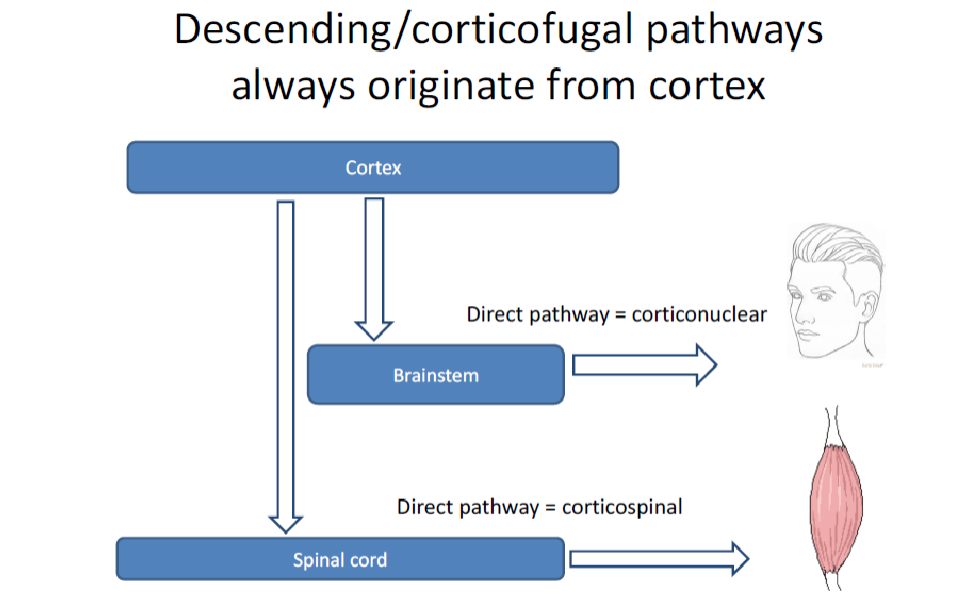 Descending/corticofugal pathways always originate from cortex

Cortex

Direct pathway = corticonuclear

Brainstem

Direct pathway = corticospinal

Spinal cord